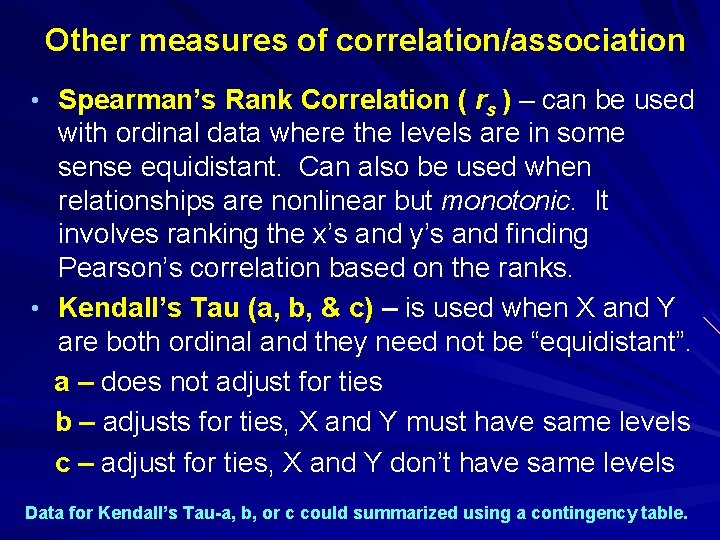 Other measures of correlation/association

• Spearman's Rank Correlation ( $r_s$ ) – can be used with ordinal data where the levels are in some sense equidistant. Can also be used when relationships are nonlinear but monotonic. It involves ranking the x's and y's and finding Pearson's correlation based on the ranks.

• Kendall's Tau (a, b, & c) – is used when X and Y are both ordinal and they need not be "equidistant".

a – does not adjust for ties

b – adjusts for ties, X and Y must have same levels

c – adjust for ties, X and Y don't have same levels

Data for Kendall's Tau-a, b, or c could summarized using a contingency table.